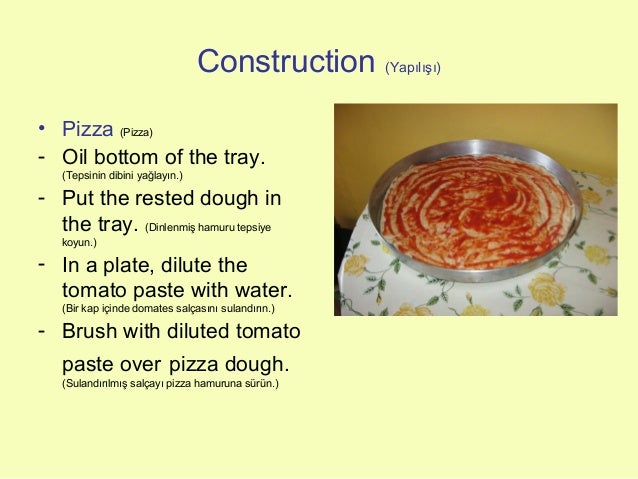 Construction (Yapılışı)

• Pizza (Pizza)

- Oil bottom of the tray. (Tepsinin dibini yağlayın.)

- Put the rested dough in the tray. (Dinlenmiş hamuru tepsiye koyun.)

- In a plate, dilute the tomato paste with water. (Bir kap içinde domates salçasını sulandırın.)

- Brush with diluted tomato paste over pizza dough. (Sulandırılmış salçayı pizza hamuruna sürün.)